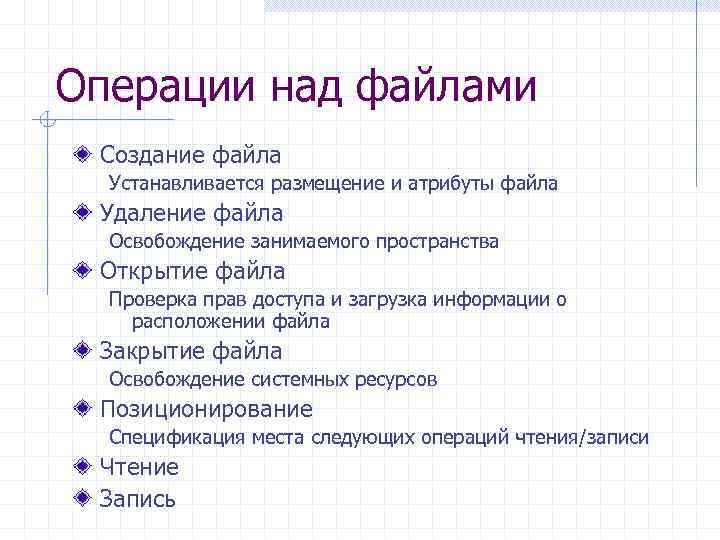 Операции над файлами

Создание файла
Устанавливается размещение и атрибуты файла
Удаление файла
Освобождение занимаемого пространства
Открытие файла
Проверка прав доступа и загрузка информации о расположении файла
Закрытие файла
Освобождение системных ресурсов
Позиционирование
Спецификация места следующих операций чтения/записи
Чтение
Запись